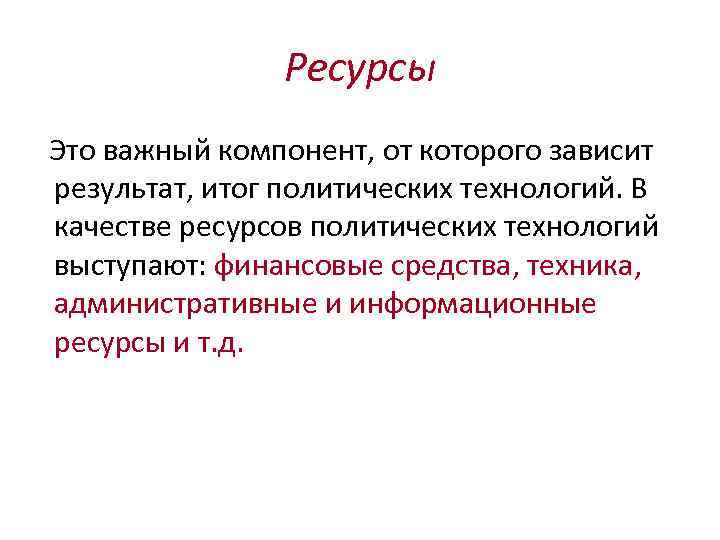 Ресурсы

Это важный компонент, от которого зависит результат, итог политических технологий. В качестве ресурсов политических технологий выступают: финансовые средства, техника, административные и информационные ресурсы и т.д.